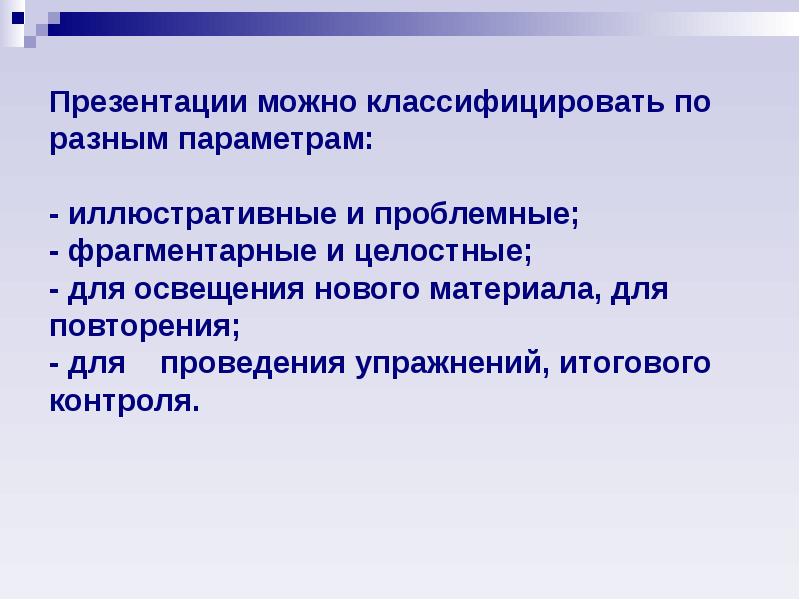 Презентации можно классифицировать по разным параметрам:

- иллюстративные и проблемные;
- фрагментарные и целостные;
- для освещения нового материала, для повторения;
- для проведения упражнений, итогового контроля.